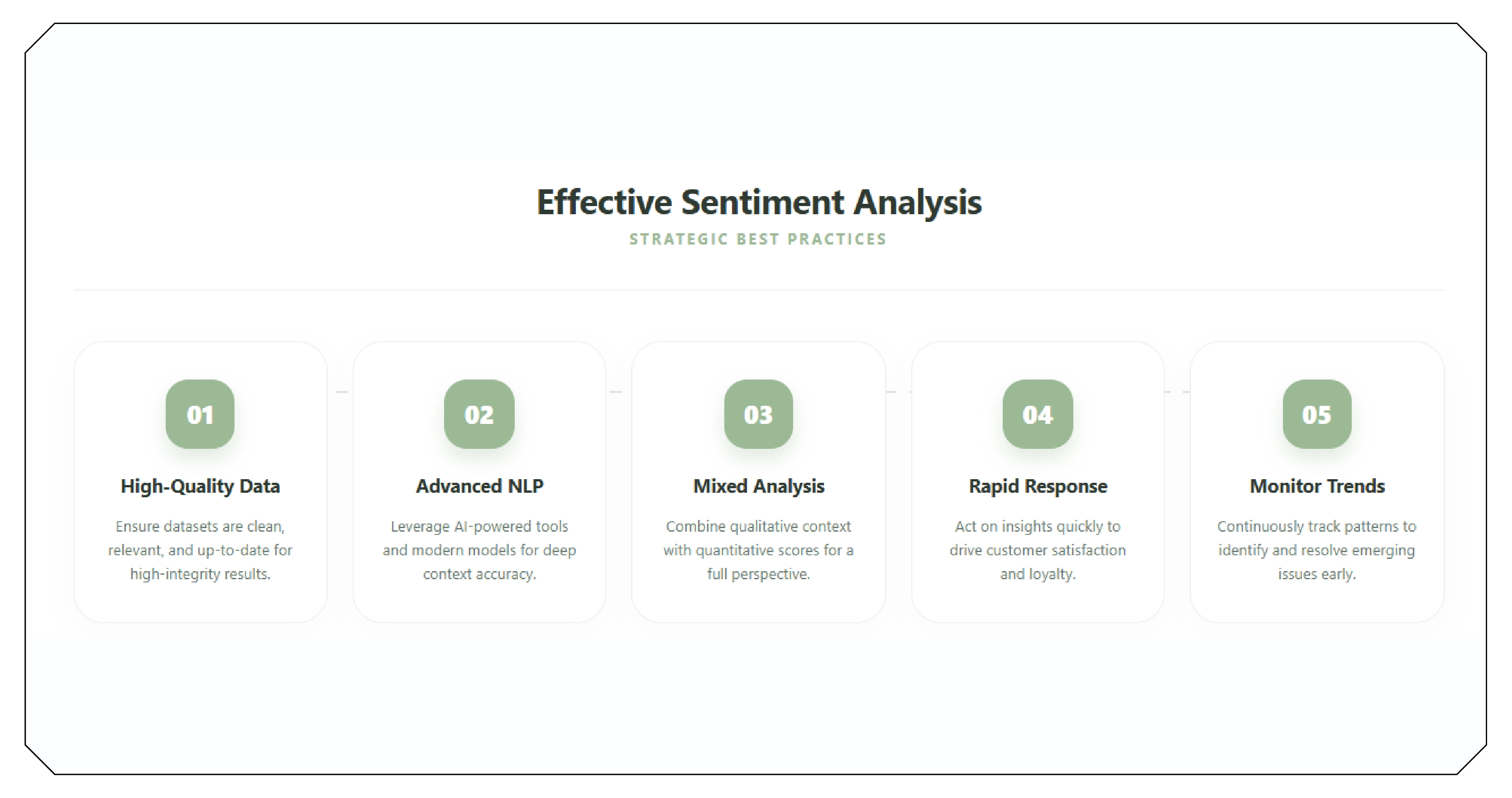 Effective Sentiment Analysis
STRATEGIC BEST PRACTICES

01
High-Quality Data
Ensure datasets are clean, relevant, and up-to-date for high-integrity results.

02
Advanced NLP
Leverage AI-powered tools and modern models for deep context accuracy.

03
Mixed Analysis
Combine qualitative context with quantitative scores for a full perspective.

04
Rapid Response
Act on insights quickly to drive customer satisfaction and loyalty.

05
Monitor Trends
Continuously track patterns to identify and resolve emerging issues early.